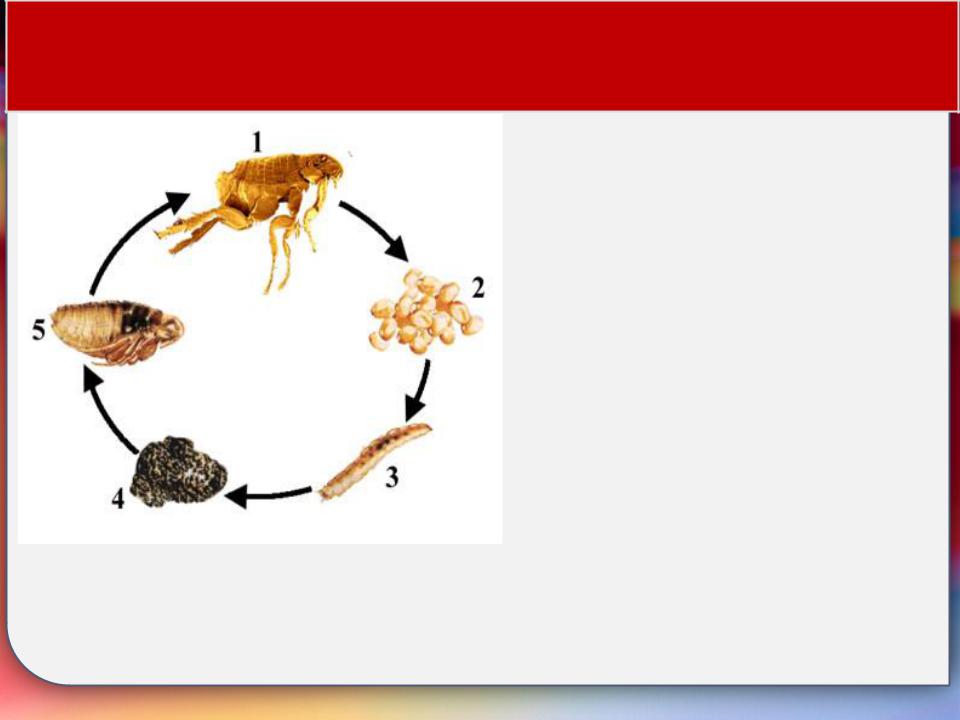 1
2
3
4
5